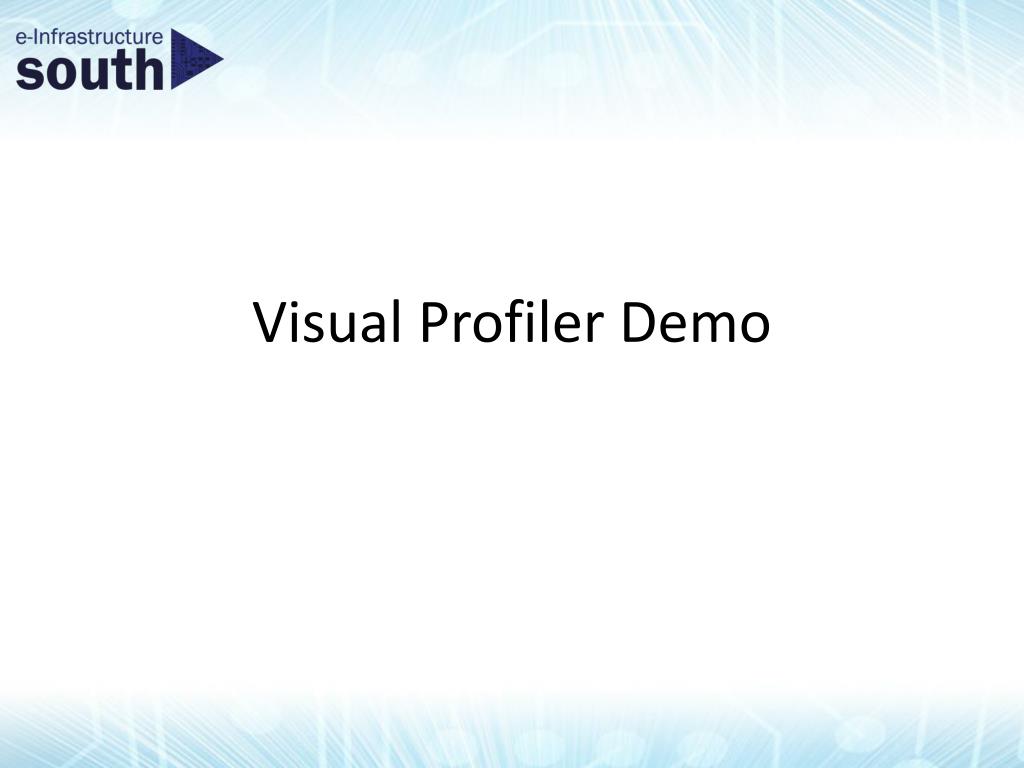 e-Infrastructure
south

Visual Profiler Demo